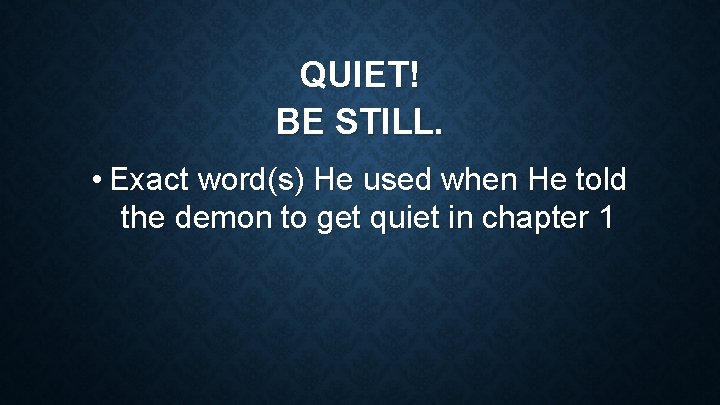 QUIET!
BE STILL.

• Exact word(s) He used when He told the demon to get quiet in chapter 1